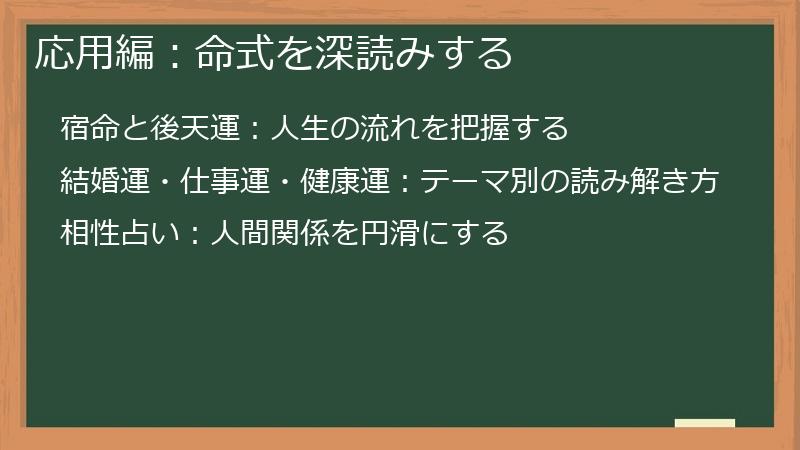 応用編：命式を深読みする

宿命と後天運：人生の流れを把握する

結婚運・仕事運・健康運：テーマ別の読み解き方

相性占い：人間関係を円滑にする